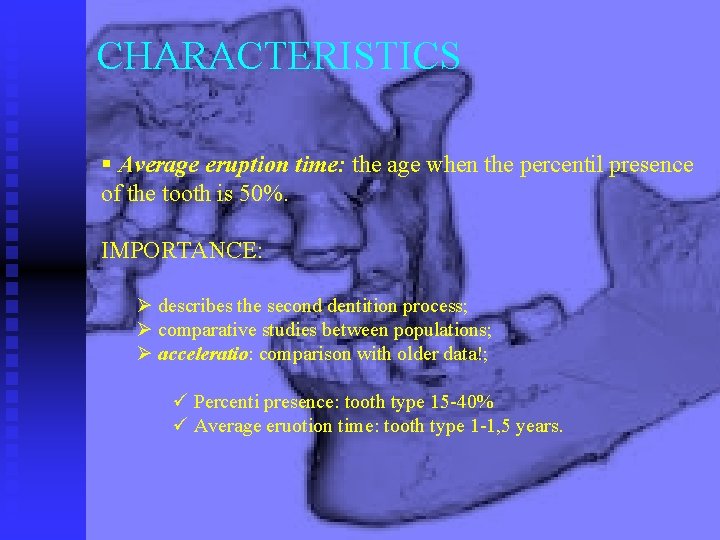 CHARACTERISTICS

▪ Average eruption time: the age when the percentil presence of the tooth is 50%.

IMPORTANCE:

➢ describes the second dentition process;
➢ comparative studies between populations;
➢ acceleratio: comparison with older data!;

✓ Percenti presence: tooth type 15-40%
✓ Average eruotion time: tooth type 1-1,5 years.